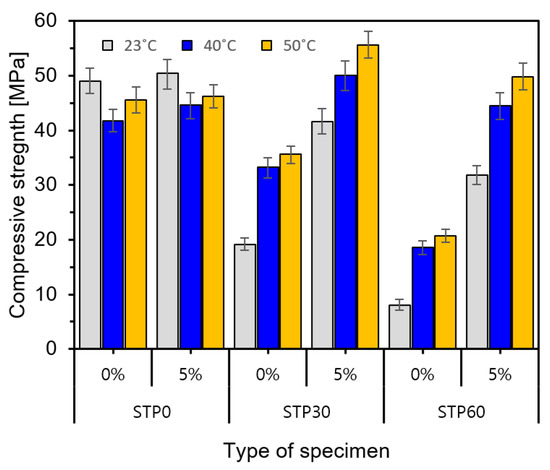 60
50
40
30
20
10
0

Compressive stregnth [MPa]

23°C 40°C 50°C

0% 5% 0% 5% 0% 5%

STP0 STP30 STP60

Type of specimen